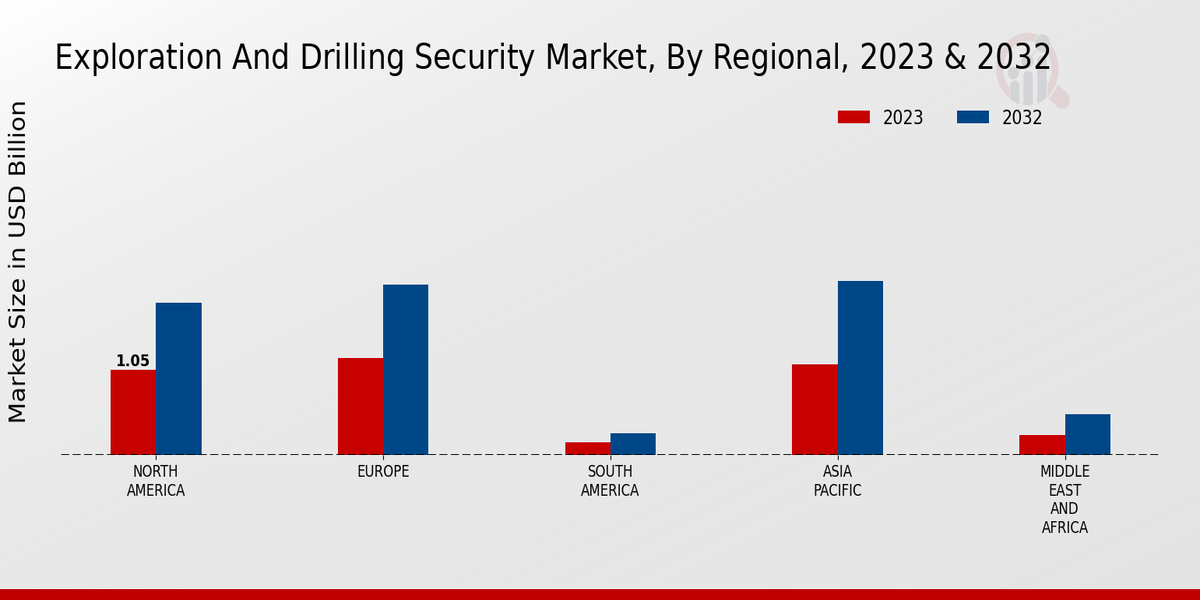 Exploration And Drilling Security Market, By Regional, 2023 & 2032

2023
2032

Market Size in USD Billion

1.05

NORTH AMERICA
EUROPE
SOUTH AMERICA
ASIA PACIFIC
MIDDLE EAST AND AFRICA